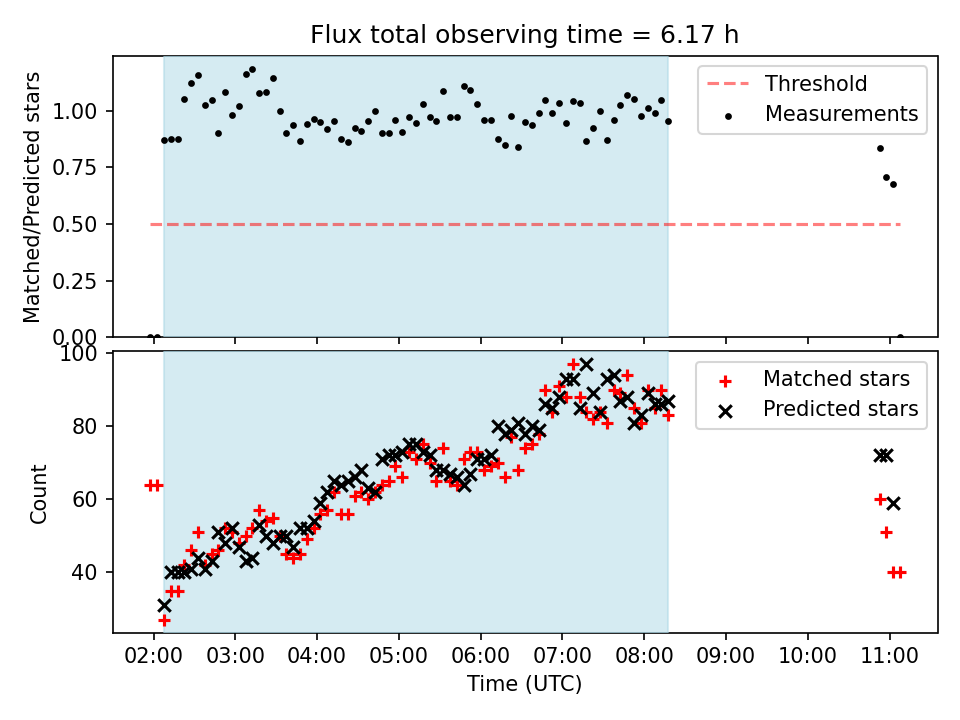 Flux total observing time = 6.17 h

Matched/Predicted stars

1.00
0.75
0.50
0.25
0.00

Threshold
Measurements

Count

100
80
60
40

Matched stars
Predicted stars

02:00 03:00 04:00 05:00 06:00 07:00 08:00 09:00 10:00 11:00

Time (UTC)